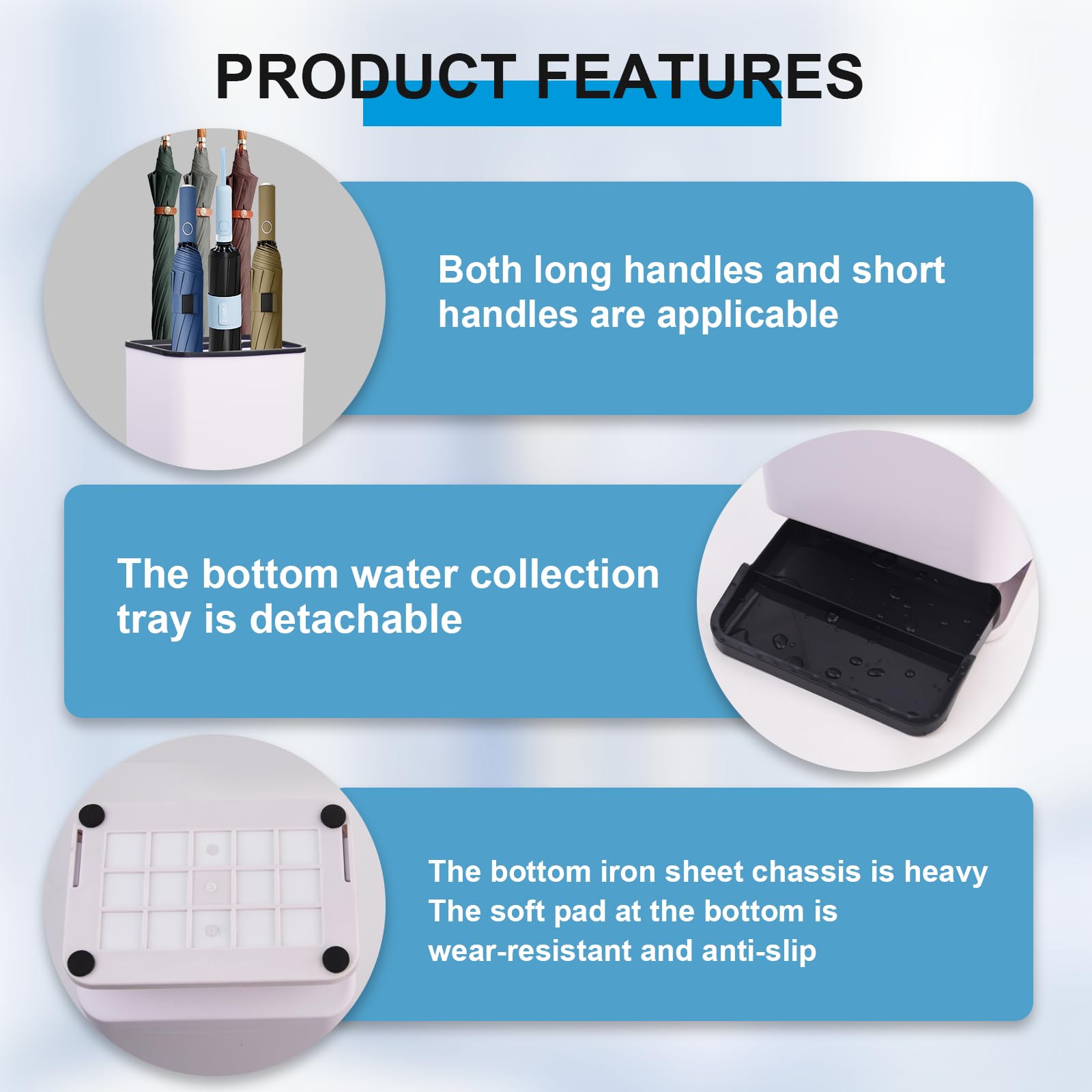 PRODUCT FEATURES

Both long handles and short handles are applicable

The bottom water collection tray is detachable

The bottom iron sheet chassis is heavy
The soft pad at the bottom is wear-resistant and anti-slip